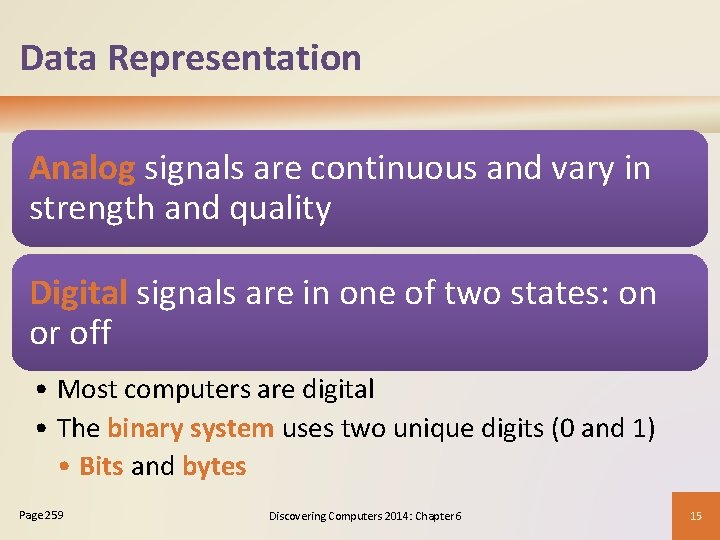 Data Representation

Analog signals are continuous and vary in strength and quality

Digital signals are in one of two states: on or off

• Most computers are digital
• The binary system uses two unique digits (0 and 1)
  • Bits and bytes

Page 259

Discovering Computers 2014: Chapter 6

15